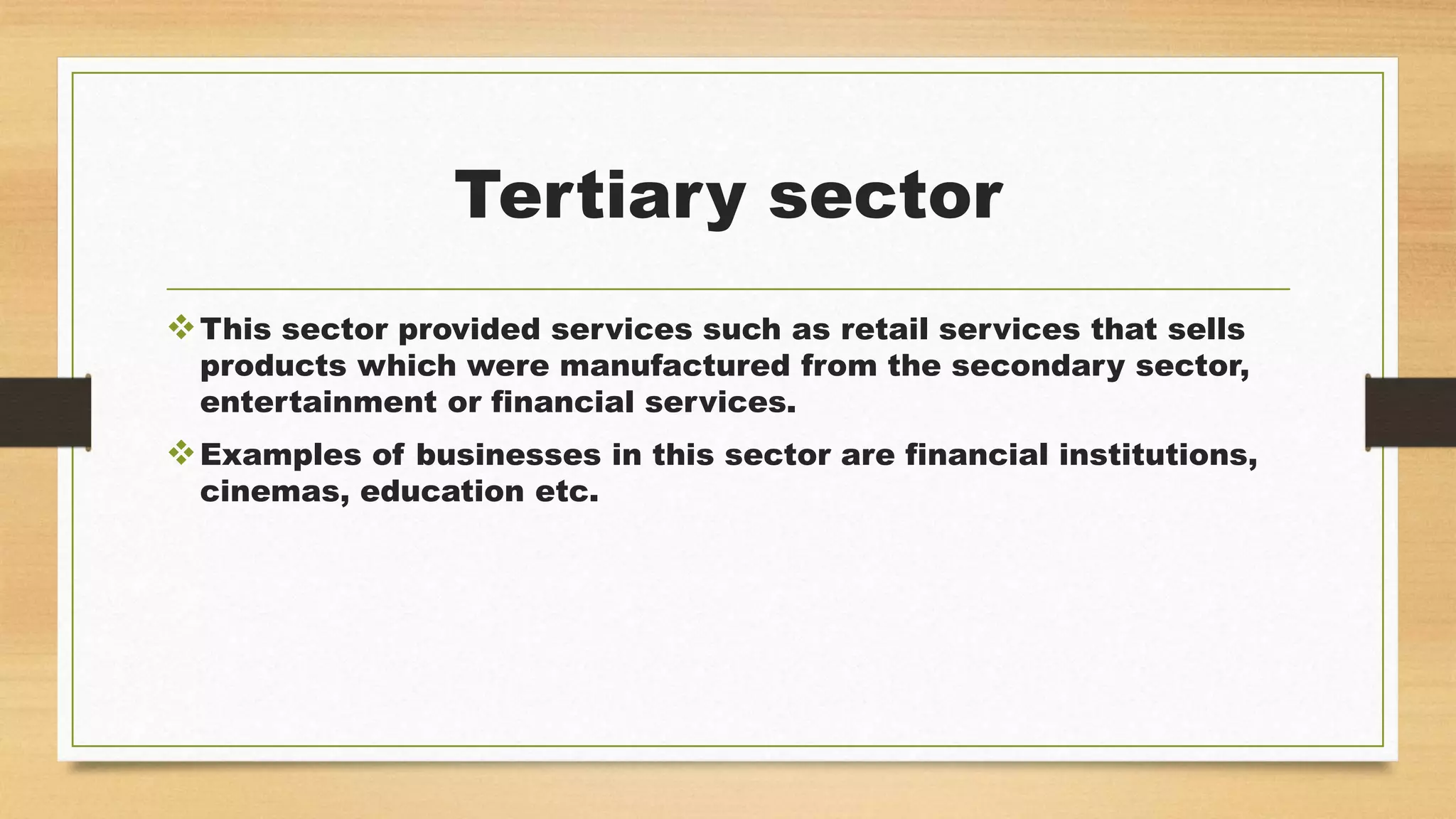 Tertiary sector

❖ This sector provided services such as retail services that sells products which were manufactured from the secondary sector, entertainment or financial services.

❖ Examples of businesses in this sector are financial institutions, cinemas, education etc.